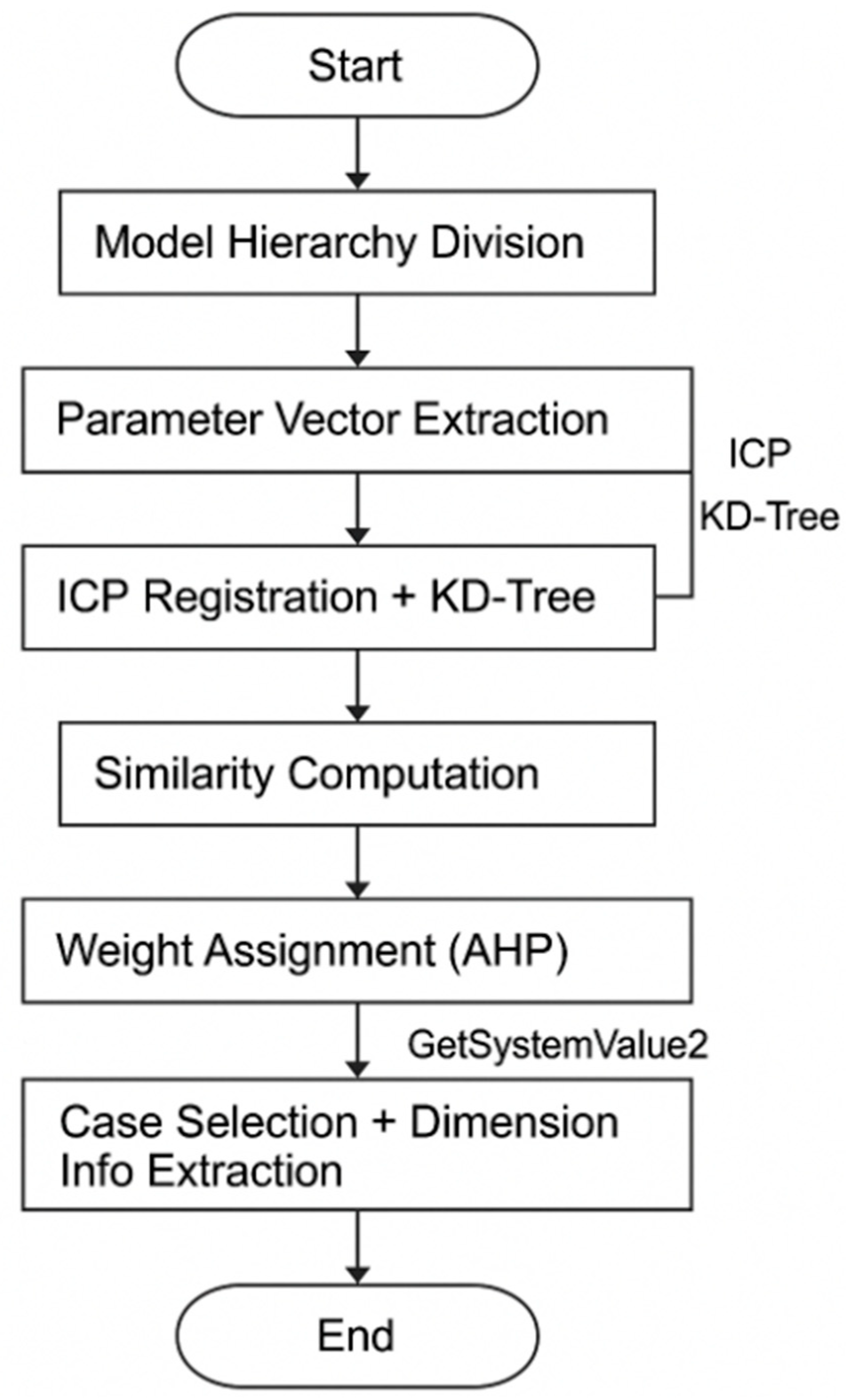 Start

Model Hierarchy Division

Parameter Vector Extraction

ICP

KD-Tree

ICP Registration + KD-Tree

Similarity Computation

Weight Assignment (AHP)

GetSystemValue2

Case Selection + Dimension Info Extraction

End